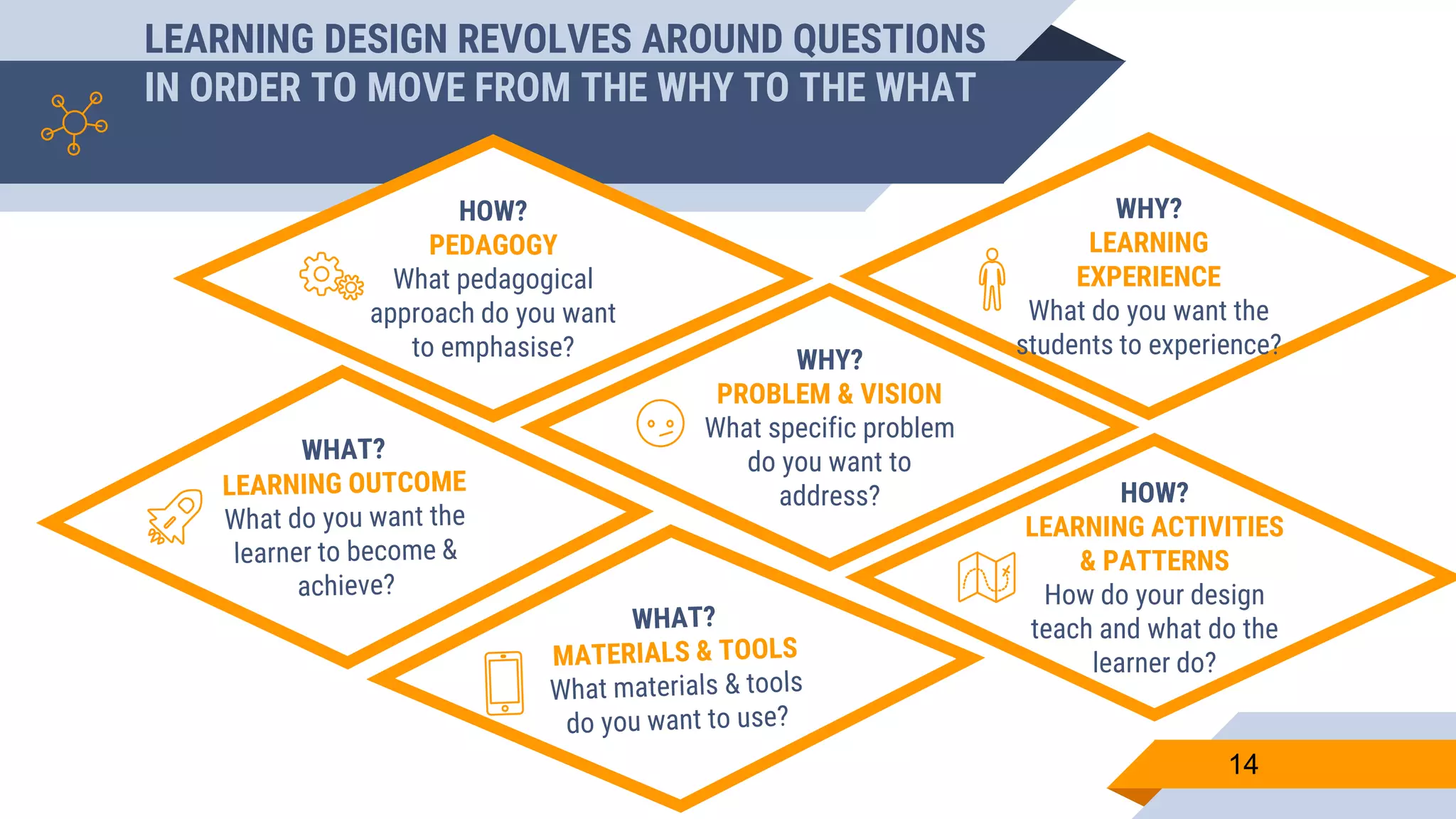 LEARNING DESIGN REVOLVES AROUND QUESTIONS IN ORDER TO MOVE FROM THE WHY TO THE WHAT

HOW?
PEDAGOGY
What pedagogical approach do you want to emphasise?

WHY?
LEARNING EXPERIENCE
What do you want the students to experience?

WHY?
PROBLEM & VISION
What specific problem do you want to address?

WHAT?
LEARNING OUTCOME
What do you want the learner to become & achieve?

HOW?
LEARNING ACTIVITIES & PATTERNS
How do your design teach and what do the learner do?

WHAT?
MATERIALS & TOOLS
What materials & tools do you want to use?

14